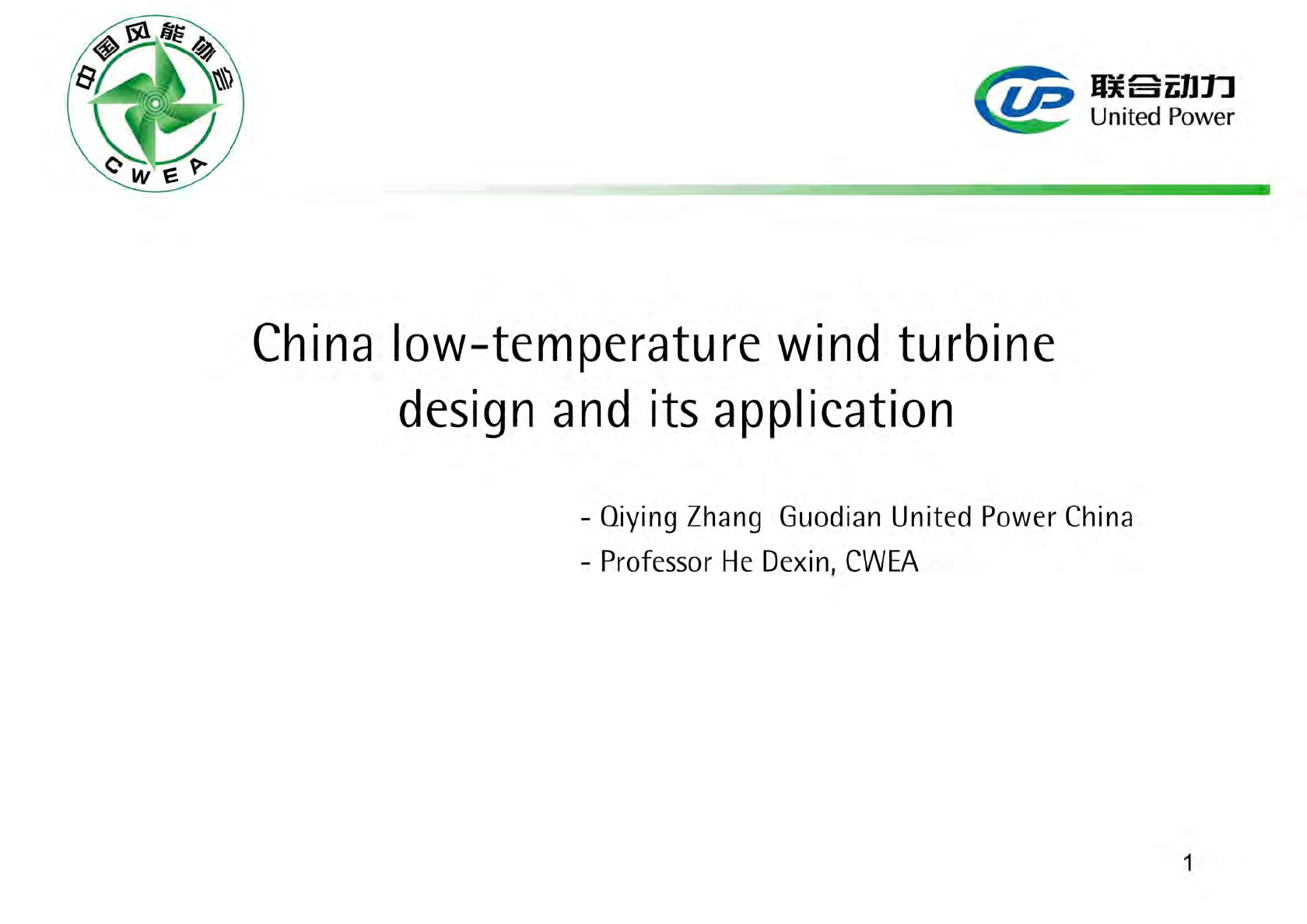 中国风能协会
CWEA

UP 联合动力
United Power

China low-temperature wind turbine design and its application

- Qiying Zhang Guodian United Power China
- Professor He Dexin, CWEA

1